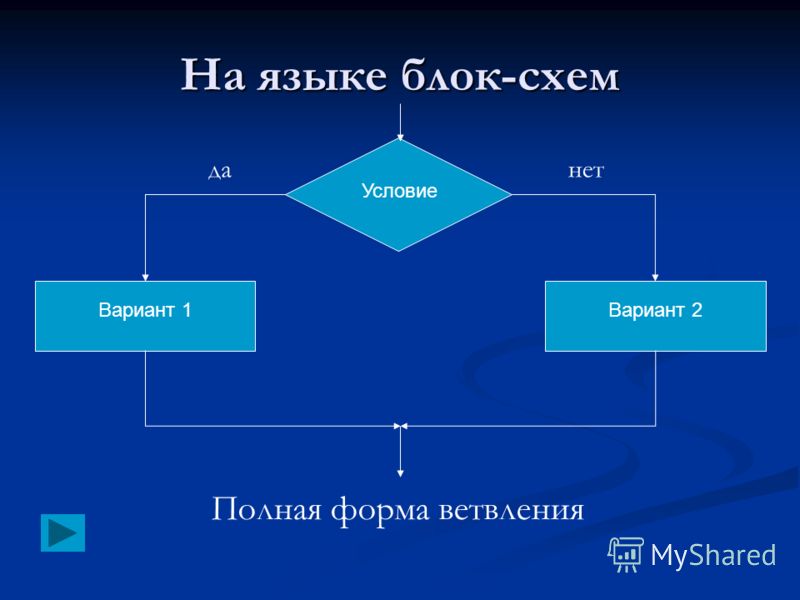 На языке блок-схем

да

Условие

нет

Вариант 1

Вариант 2

Полная форма ветвления

MyShared